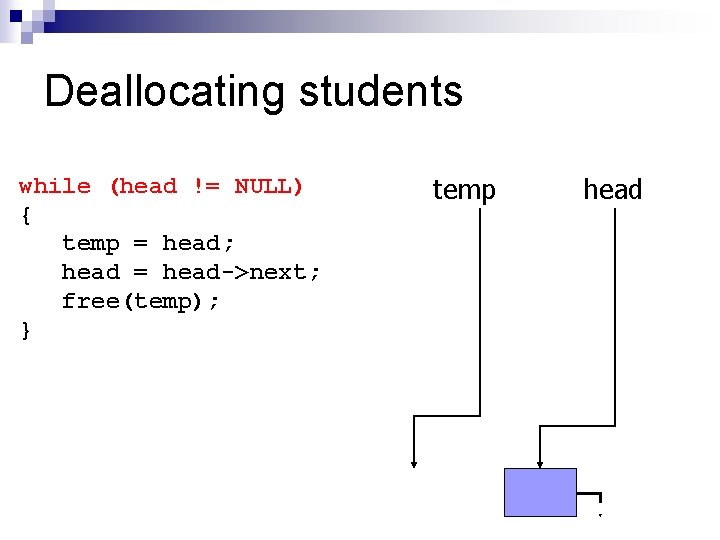 Deallocating students

while (head != NULL)
{
   temp = head;
   head = head->next;
   free(temp);
}

temp

head